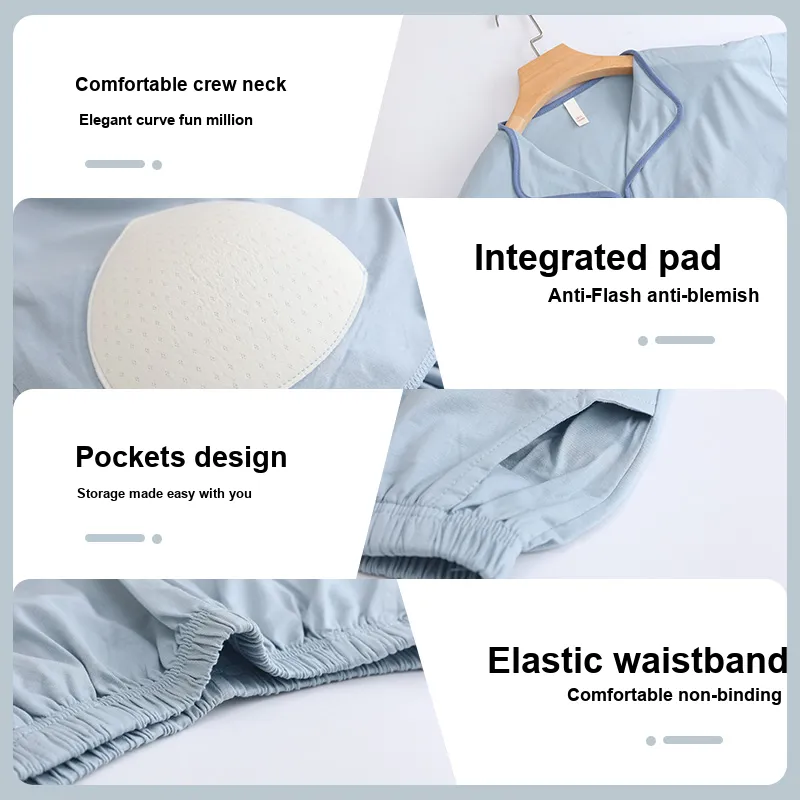 Comfortable crew neck

Elegant curve fun million

Integrated pad

Anti-Flash anti-blemish

Pockets design

Storage made easy with you

Elastic waistband

Comfortable non-binding